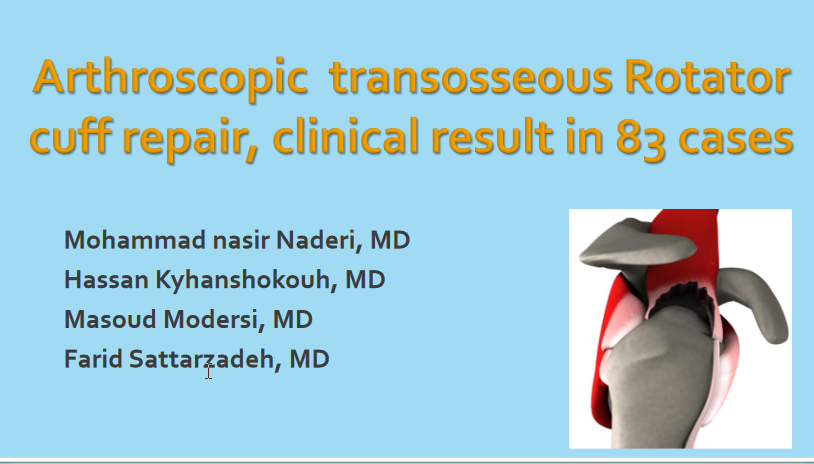 Arthroscopic transosseous Rotator cuff repair, clinical result in 83 cases

Mohammad nasir Naderi, MD
Hassan Kyhanshokouh, MD
Masoud Modersi, MD
Farid Sattarzadeh, MD